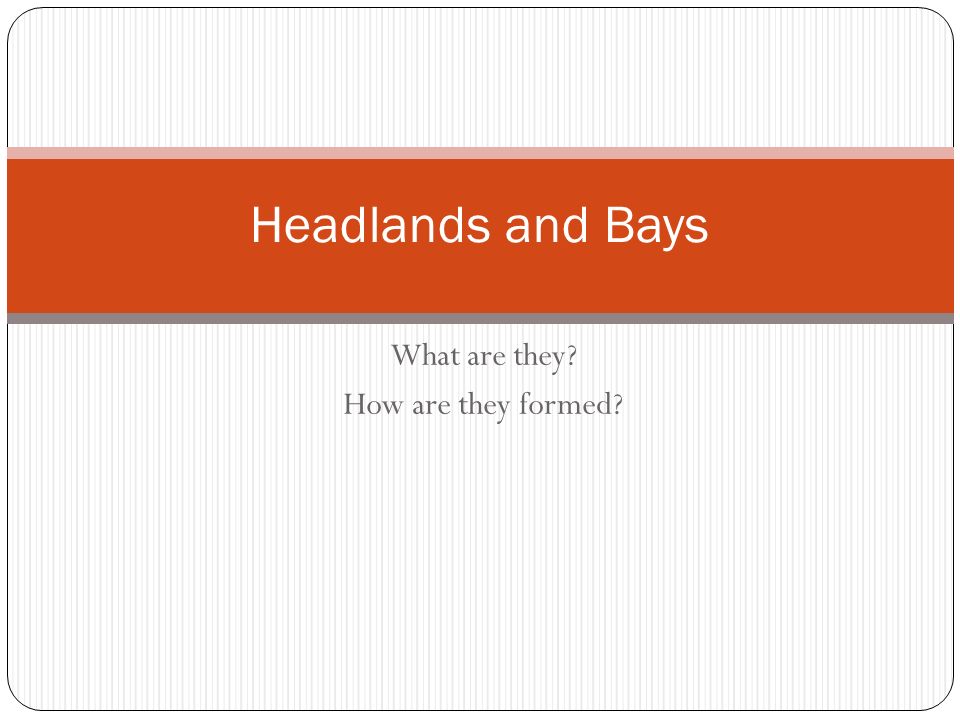 Headlands and Bays

What are they?
How are they formed?